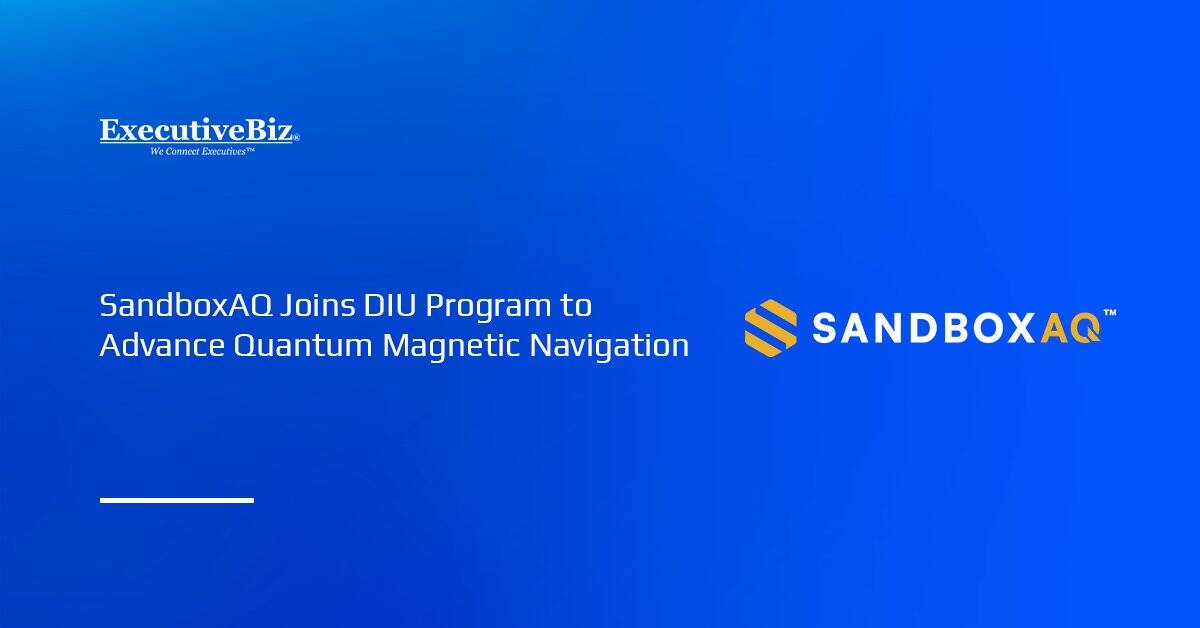 ExecutiveBiz®
We Connect Executives™

SandboxAQ Joins DIU Program to Advance Quantum Magnetic Navigation

SANDBOXAQ™